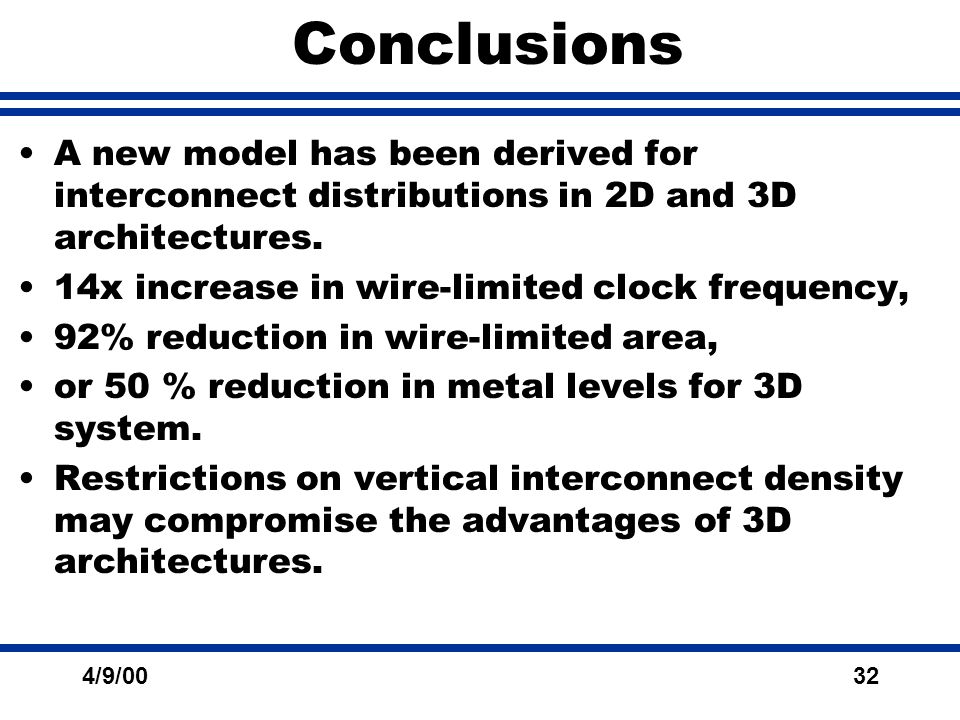 Conclusions

• A new model has been derived for interconnect distributions in 2D and 3D architectures.
• 14x increase in wire-limited clock frequency,
• 92% reduction in wire-limited area,
• or 50 % reduction in metal levels for 3D system.
• Restrictions on vertical interconnect density may compromise the advantages of 3D architectures.

4/9/00

32